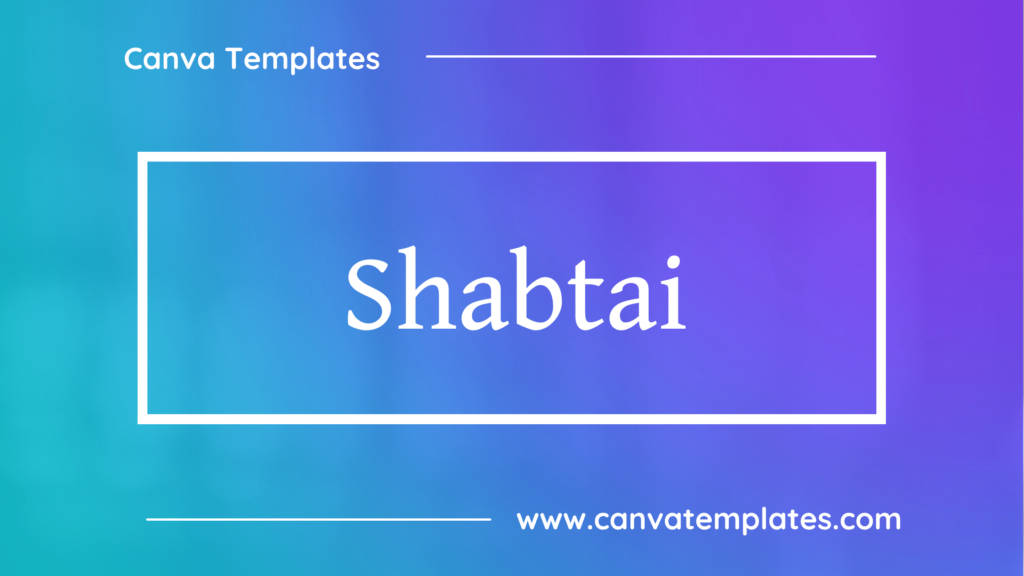 Canva Templates

Shabtai

www.canvatemplates.com